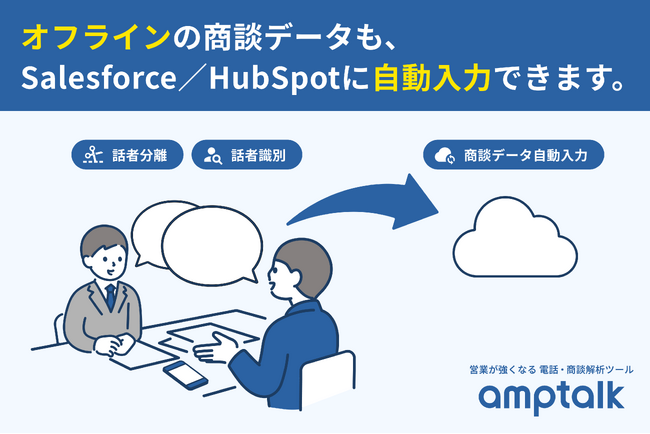 オフラインの商談データも、
Salesforce／HubSpotに自動入力できます。

話者分離

話者識別

商談データ自動入力

営業が強くなる 電話・商談解析ツール
amptalk